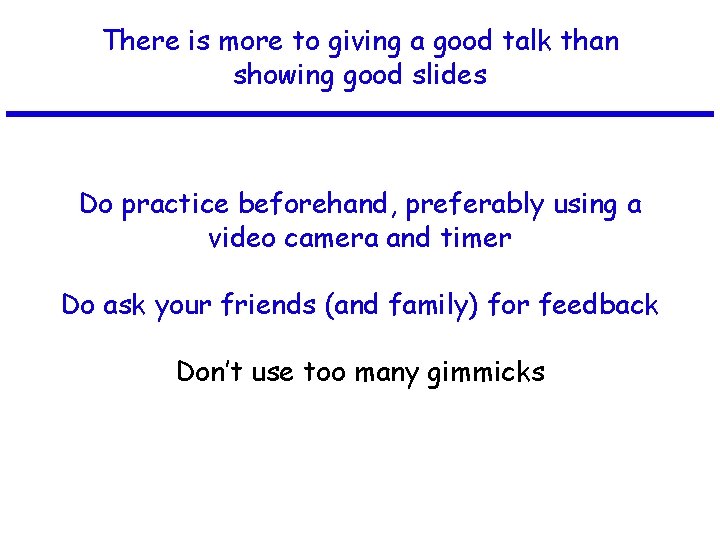 There is more to giving a good talk than showing good slides

Do practice beforehand, preferably using a video camera and timer

Do ask your friends (and family) for feedback

Don't use too many gimmicks